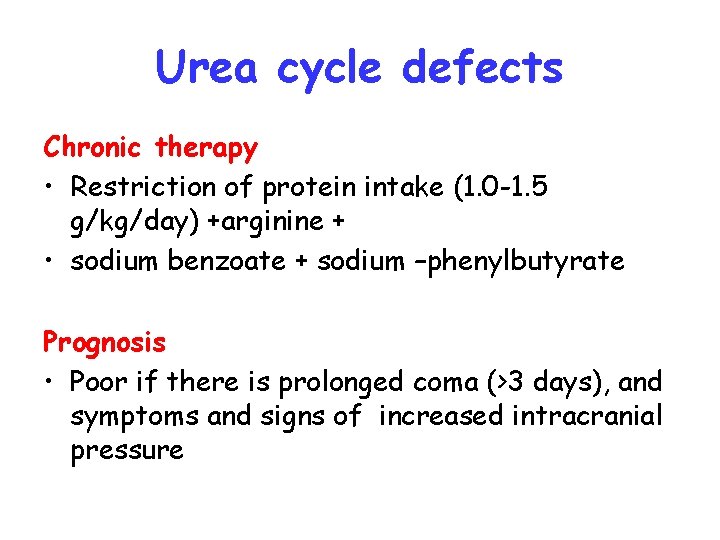 Urea cycle defects

Chronic therapy

• Restriction of protein intake (1.0-1.5 g/kg/day) +arginine +

• sodium benzoate + sodium –phenylbutyrate

Prognosis

• Poor if there is prolonged coma (>3 days), and symptoms and signs of increased intracranial pressure